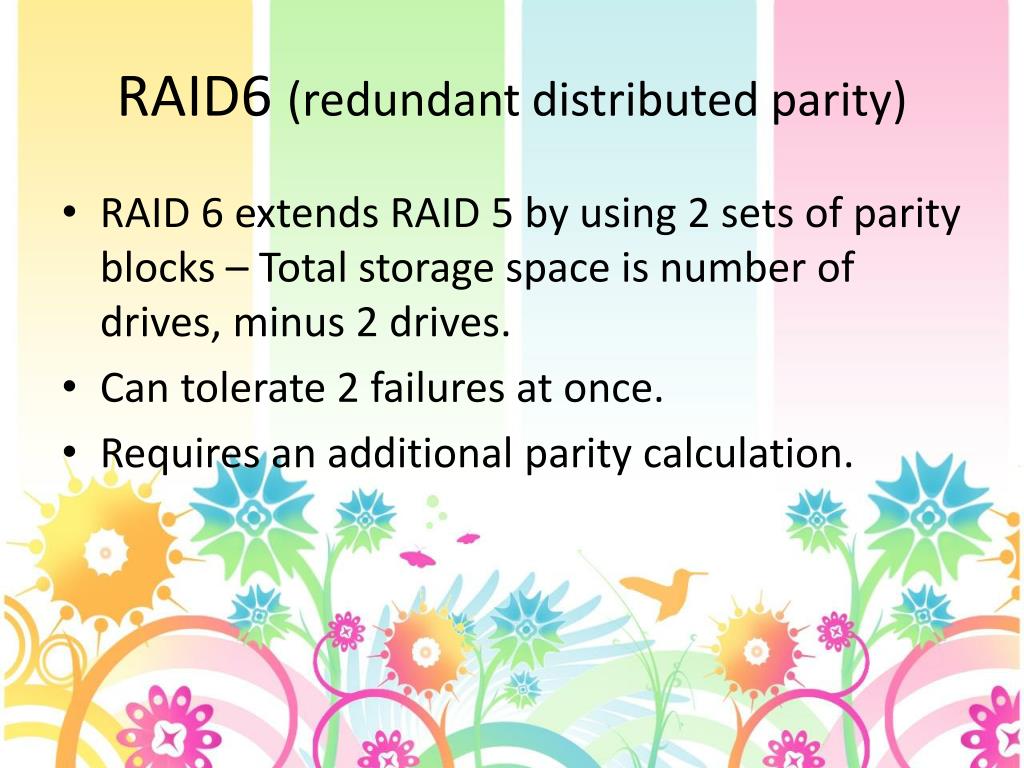 RAID6 (redundant distributed parity)

• RAID 6 extends RAID 5 by using 2 sets of parity blocks – Total storage space is number of drives, minus 2 drives.
• Can tolerate 2 failures at once.
• Requires an additional parity calculation.